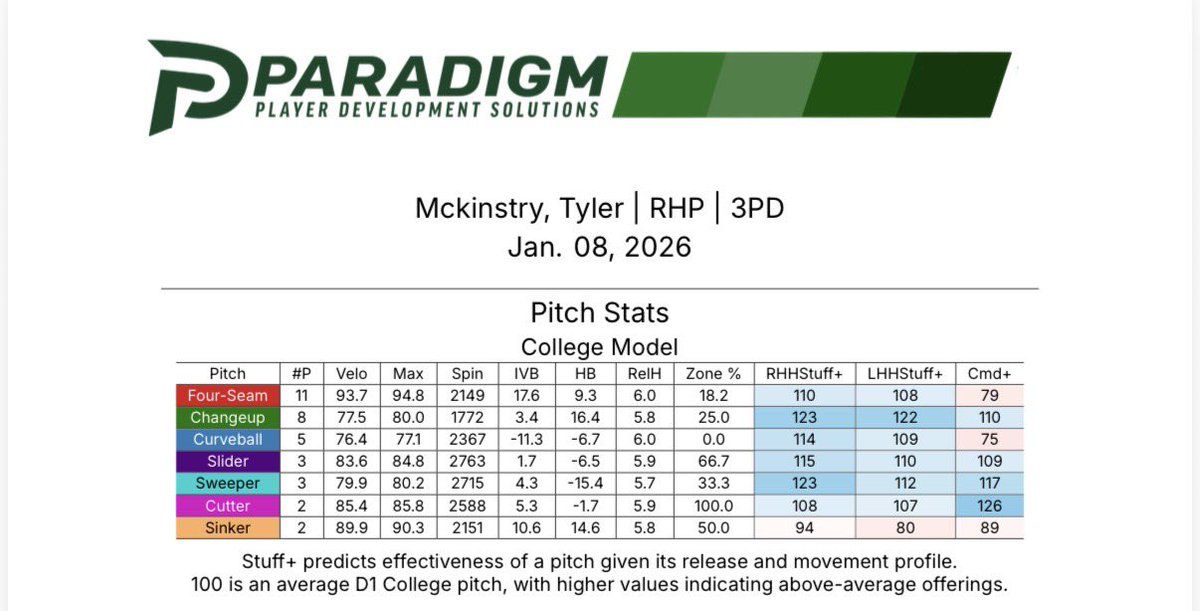 PARADIGM
PLAYER DEVELOPMENT SOLUTIONS

Mckinstry, Tyler | RHP | 3PD
Jan. 08, 2026

Pitch Stats
College Model

| Pitch | #P | Velo | Max | Spin | IVB | HB | RelH | Zone % | RHHStuff+ | LHHStuff+ | Cmd+ |
|---|---|---|---|---|---|---|---|---|---|---|---|
| Four-Seam | 11 | 93.7 | 94.8 | 2149 | 17.6 | 9.3 | 6.0 | 18.2 | 110 | 108 | 79 |
| Changeup | 8 | 77.5 | 80.0 | 1772 | 3.4 | 16.4 | 5.8 | 25.0 | 123 | 122 | 110 |
| Curveball | 5 | 76.4 | 77.1 | 2367 | -11.3 | -6.7 | 6.0 | 0.0 | 114 | 109 | 75 |
| Slider | 3 | 83.6 | 84.8 | 2763 | 1.7 | -6.5 | 5.9 | 66.7 | 115 | 110 | 109 |
| Sweeper | 3 | 79.9 | 80.2 | 2715 | 4.3 | -15.4 | 5.7 | 33.3 | 123 | 112 | 117 |
| Cutter | 2 | 85.4 | 85.8 | 2588 | 5.3 | -1.7 | 5.9 | 100.0 | 108 | 107 | 126 |
| Sinker | 2 | 89.9 | 90.3 | 2151 | 10.6 | 14.6 | 5.8 | 50.0 | 94 | 80 | 89 |

Stuff+ predicts effectiveness of a pitch given its release and movement profile.
100 is an average D1 College pitch, with higher values indicating above-average offerings.